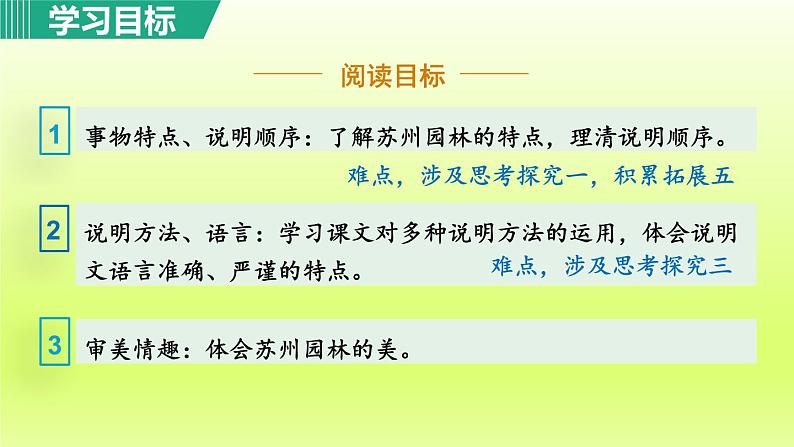 学习目标

阅读目标

1 事物特点、说明顺序：了解苏州园林的特点，理清说明顺序。

难点，涉及思考探究一，积累拓展五

2 说明方法、语言：学习课文对多种说明方法的运用，体会说明文语言准确、严谨的特点。

难点，涉及思考探究三

3 审美情趣：体会苏州园林的美。